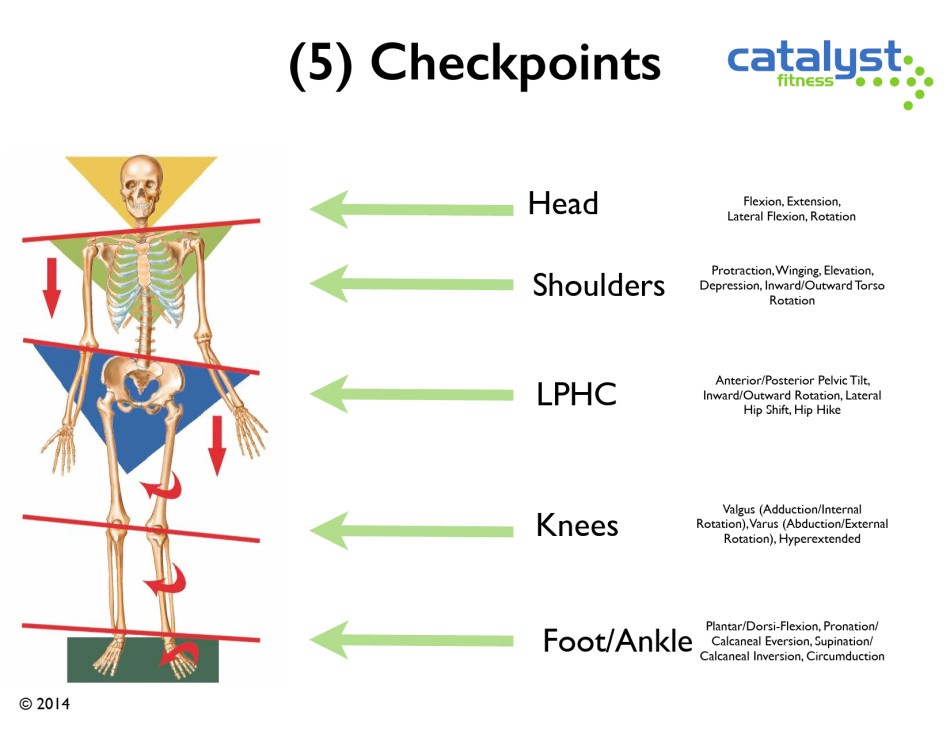 (5) Checkpoints

catalyst fitness

Head

Flexion, Extension, Lateral Flexion, Rotation

Shoulders

Protraction, Winging, Elevation, Depression, Inward/Outward Torso Rotation

LPHC

Anterior/Posterior Pelvic Tilt, Inward/Outward Rotation, Lateral Hip Shift, Hip Hike

Knees

Valgus (Adduction/Internal Rotation), Varus (Abduction/External Rotation), Hyperextended

Foot/Ankle

Plantar/Dorsi-Flexion, Pronation/ Calcaneal Eversion, Supination/ Calcaneal Inversion, Circumduction

© 2014